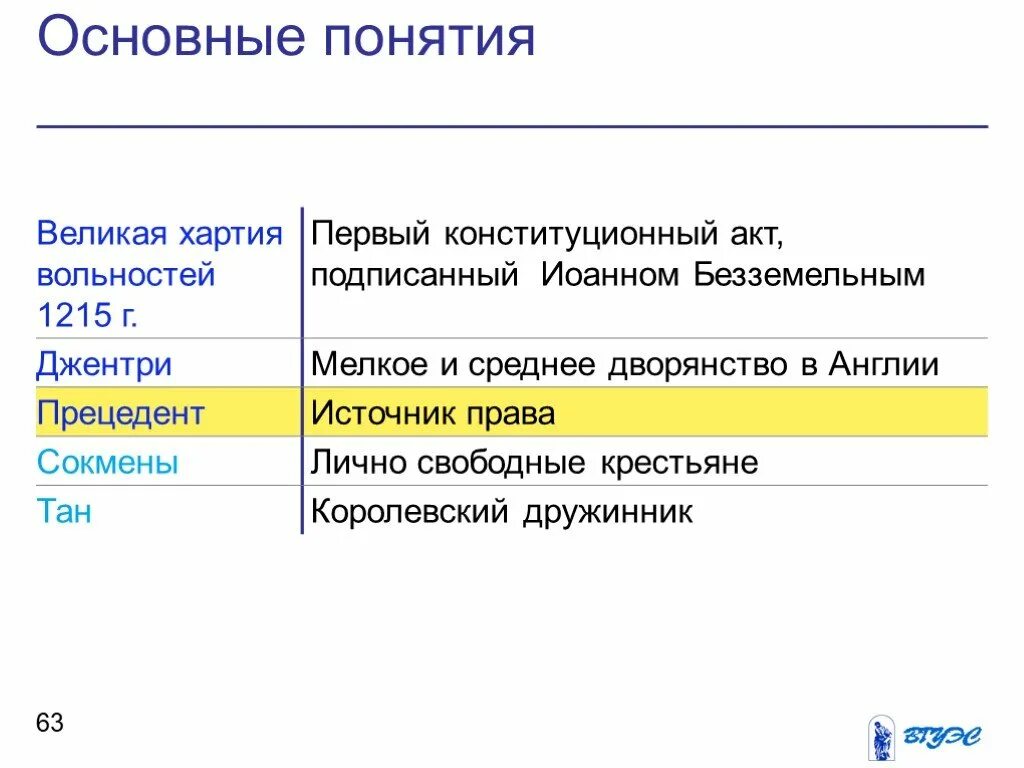 Основные понятия

| | |
|---|---|
| Великая хартия вольностей 1215 г. | Первый конституционный акт, подписанный Иоанном Безземельным |
| Джентри | Мелкое и среднее дворянство в Англии |
| Прецедент | Источник права |
| Сокмены | Лично свободные крестьяне |
| Тан | Королевский дружинник |

63

ВГУЭС